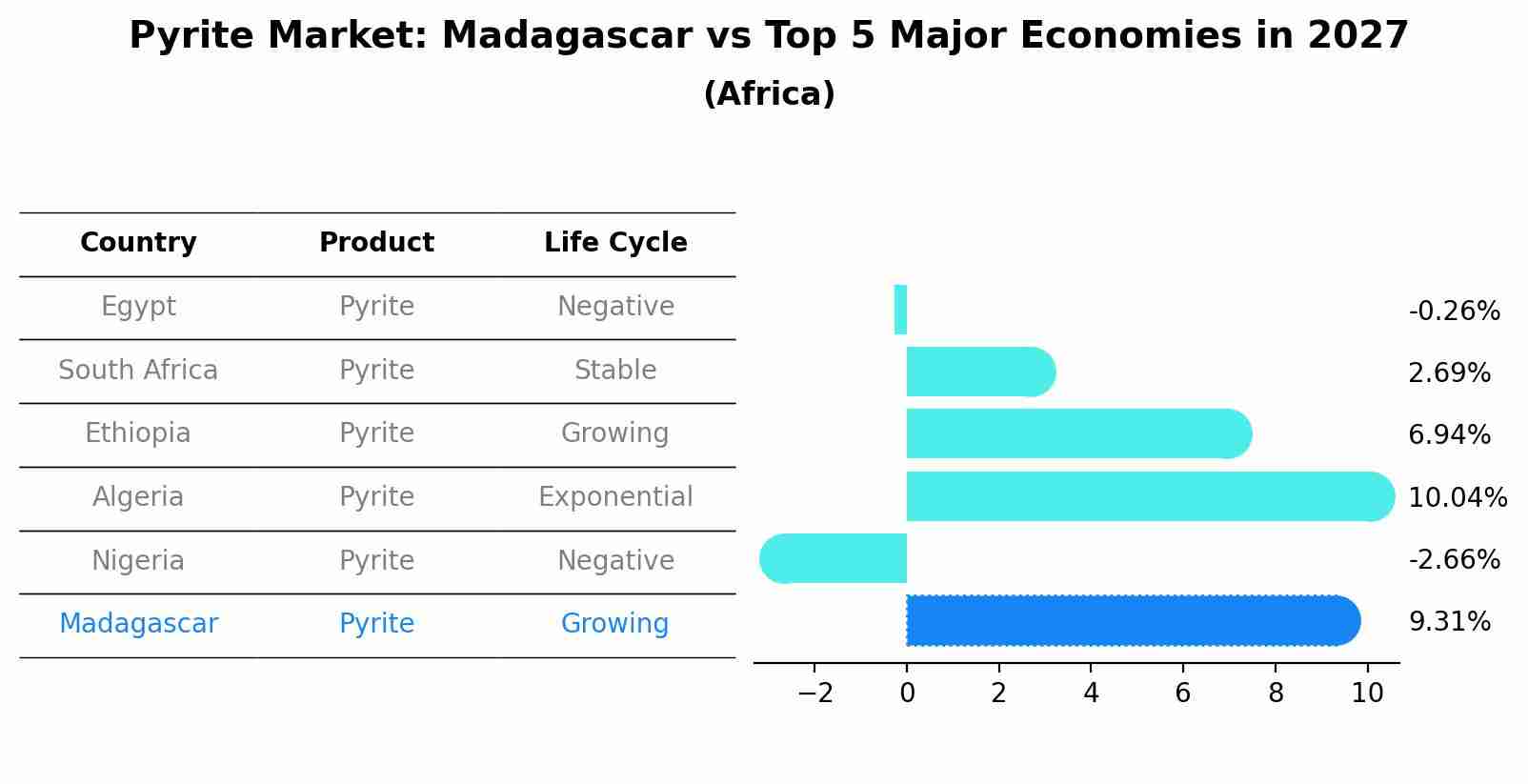 Pyrite Market: Madagascar vs Top 5 Major Economies in 2027
(Africa)

| Country | Product | Life Cycle |
|---|---|---|
| Egypt | Pyrite | Negative |
| South Africa | Pyrite | Stable |
| Ethiopia | Pyrite | Growing |
| Algeria | Pyrite | Exponential |
| Nigeria | Pyrite | Negative |
| Madagascar | Pyrite | Growing |

-0.26%
2.69%
6.94%
10.04%
-2.66%
9.31%

−2 0 2 4 6 8 10